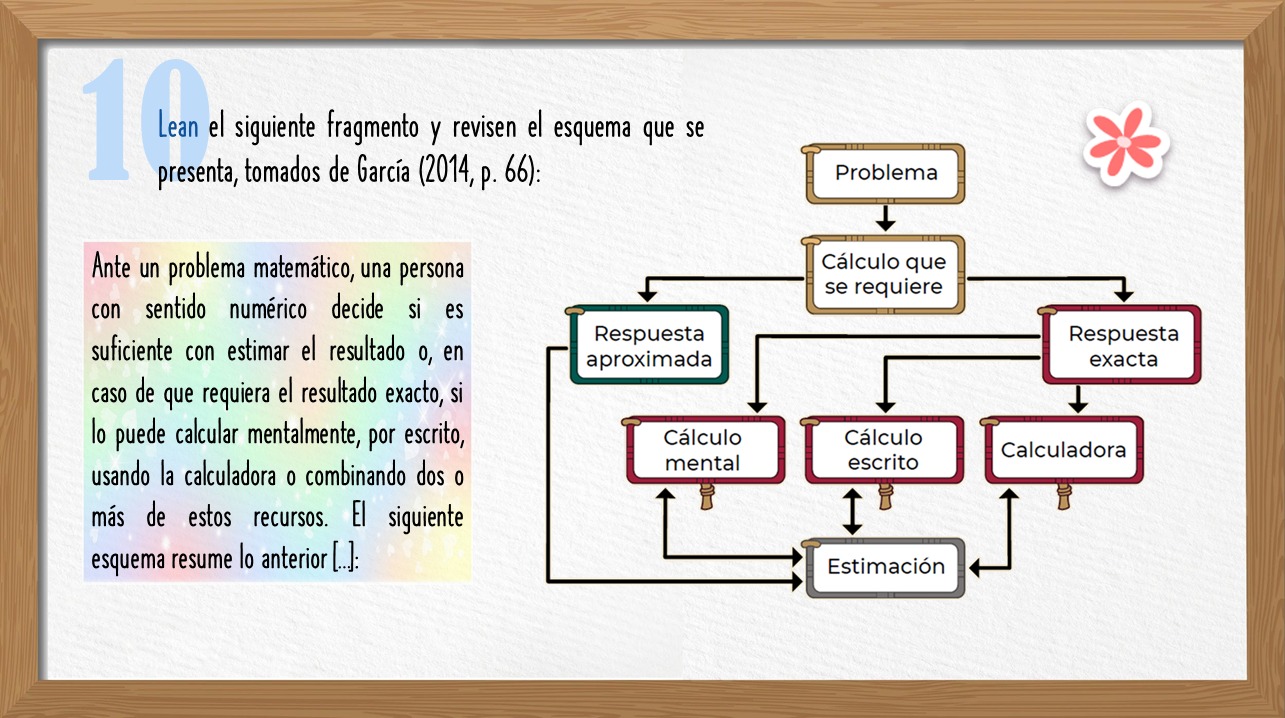 10

Lean el siguiente fragmento y revisen el esquema que se presenta, tomados de García (2014, p. 66):

Ante un problema matemático, una persona con sentido numérico decide si es suficiente con estimar el resultado o, en caso de que requiera el resultado exacto, si lo puede calcular mentalmente, por escrito, usando la calculadora o combinando dos o más de estos recursos. El siguiente esquema resume lo anterior [...]:

Problema

Cálculo que se requiere

Respuesta aproximada

Respuesta exacta

Cálculo mental

Cálculo escrito

Calculadora

Estimación